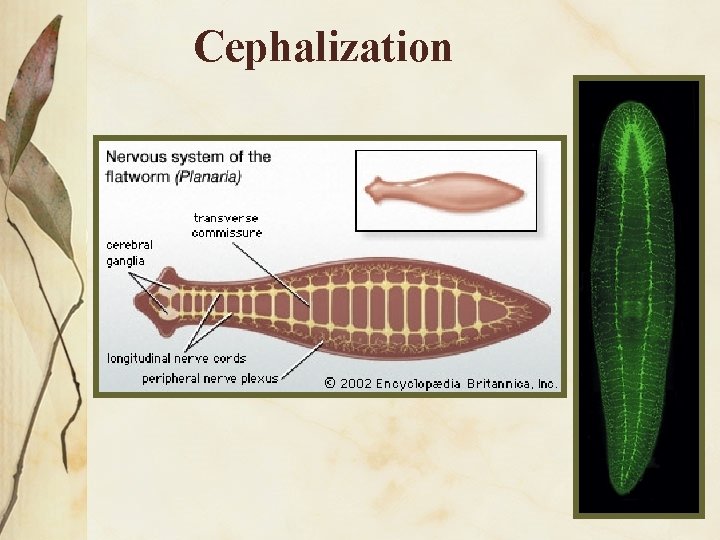 Cephalization

Nervous system of the flatworm (Planaria)

transverse commissure

cerebral ganglia

longitudinal nerve cords

peripheral nerve plexus

© 2002 Encyclopædia Britannica, Inc.